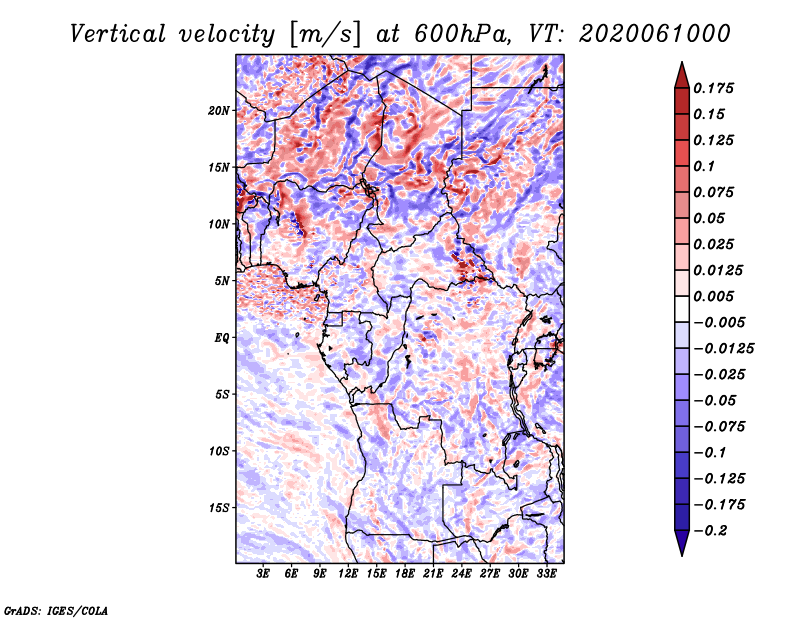 Vertical velocity [m/s] at 600hPa, VT: 2020061000

20N
15N
10N
5N
EQ
5S
10S
15S

3E 6E 9E 12E 15E 18E 21E 24E 27E 30E 33E

0.175
0.15
0.125
0.1
0.075
0.05
0.025
0.0125
0.005
−0.005
−0.0125
−0.025
−0.05
−0.075
−0.1
−0.125
−0.175
−0.2

GrADS: IGES/COLA